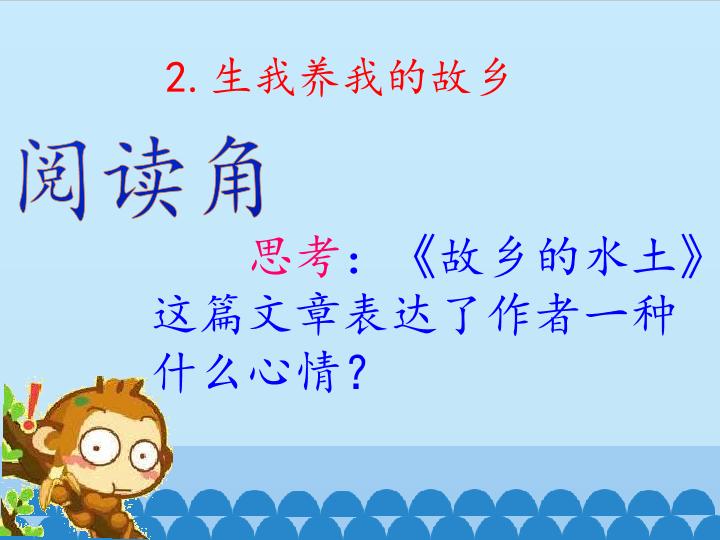 2. 生我养我的故乡

阅读角

思考：《故乡的水土》这篇文章表达了作者一种什么心情？